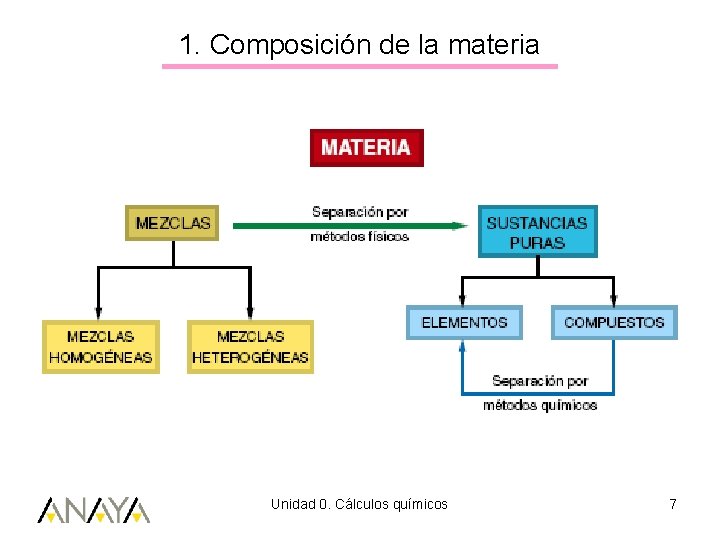 1. Composición de la materia

MATERIA

MEZCLAS

Separación por métodos físicos

SUSTANCIAS PURAS

MEZCLAS HOMOGÉNEAS

MEZCLAS HETEROGÉNEAS

ELEMENTOS

COMPUESTOS

Separación por métodos químicos

ANAYA

Unidad 0. Cálculos químicos

7